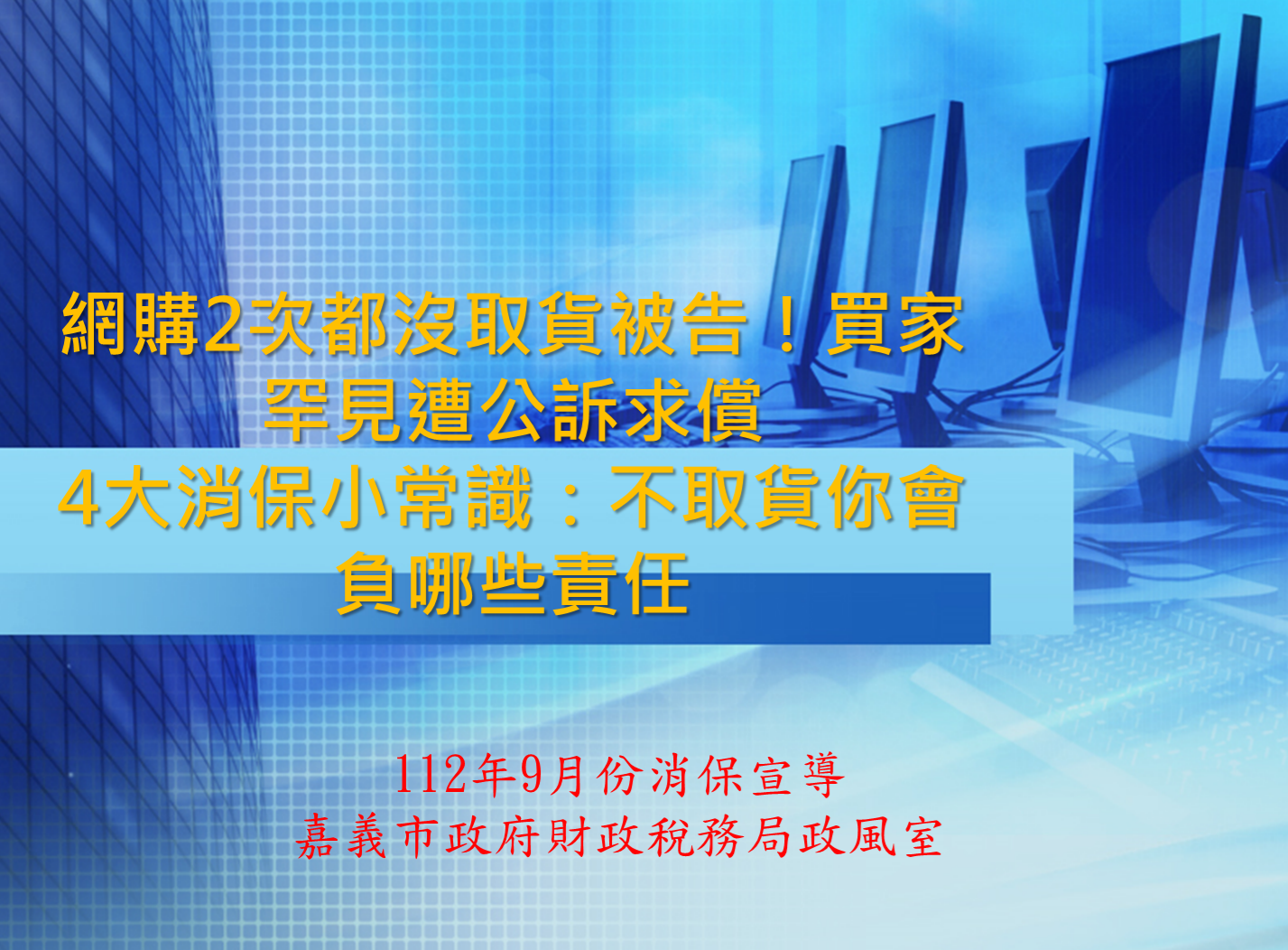 網購2次都沒取貨被告！買家罕見遭公訴求償
4大消保小常識：不取貨你會負哪些責任

112年9月份消保宣導
嘉義市政府財政稅務局政風室